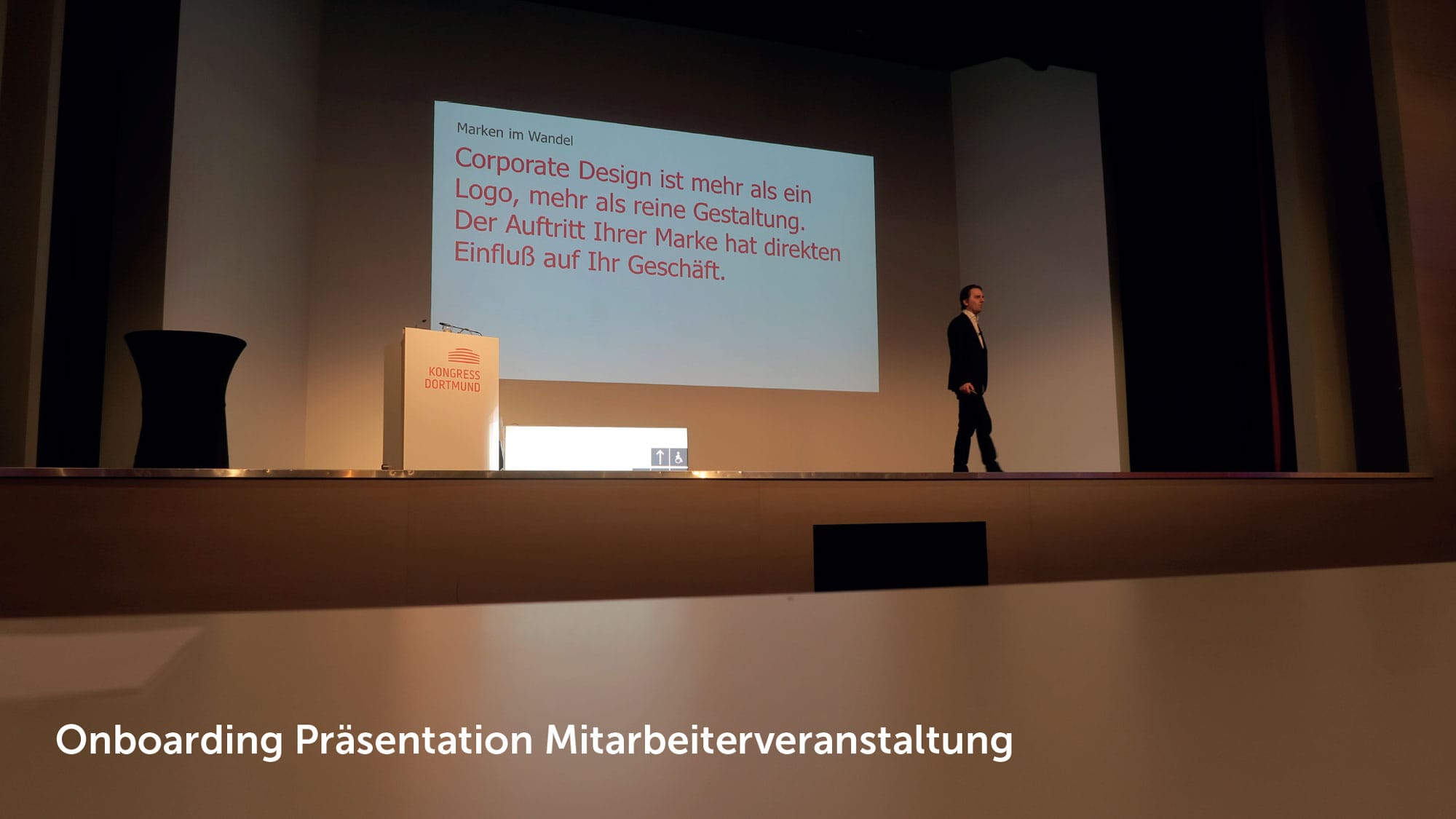 Marken im Wandel

Corporate Design ist mehr als ein Logo, mehr als reine Gestaltung. Der Auftritt Ihrer Marke hat direkten Einfluß auf Ihr Geschäft.

KONGRESS DORTMUND

Onboarding Präsentation Mitarbeiterveranstaltung